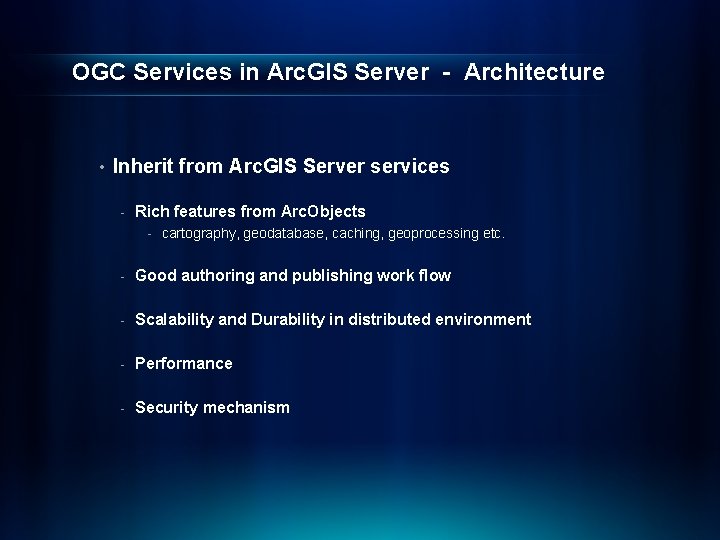 OGC Services in ArcGIS Server - Architecture

• Inherit from ArcGIS Server services

- Rich features from ArcObjects
 - cartography, geodatabase, caching, geoprocessing etc.

- Good authoring and publishing work flow

- Scalability and Durability in distributed environment

- Performance

- Security mechanism